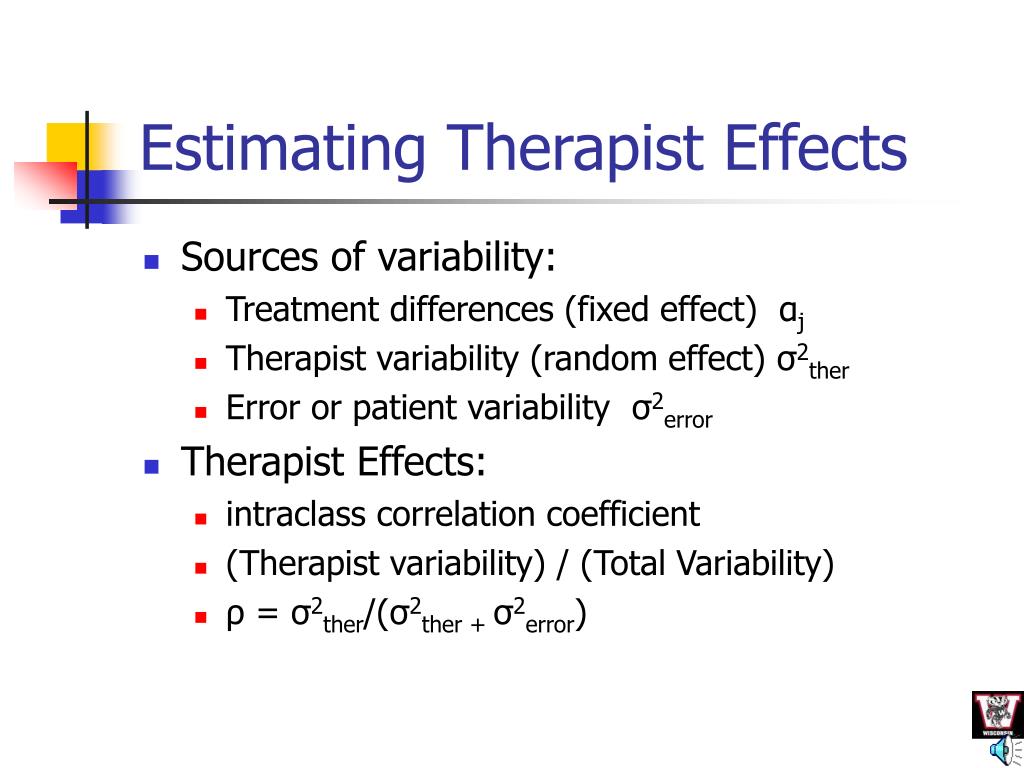 Estimating Therapist Effects

Sources of variability:

Treatment differences (fixed effect) $\alpha_j$

Therapist variability (random effect) $\sigma^2_{ther}$

Error or patient variability $\sigma^2_{error}$

Therapist Effects:

intraclass correlation coefficient

(Therapist variability) / (Total Variability)

$\rho = \sigma^2_{ther}/(\sigma^2_{ther} + \sigma^2_{error})$

WISCONSIN